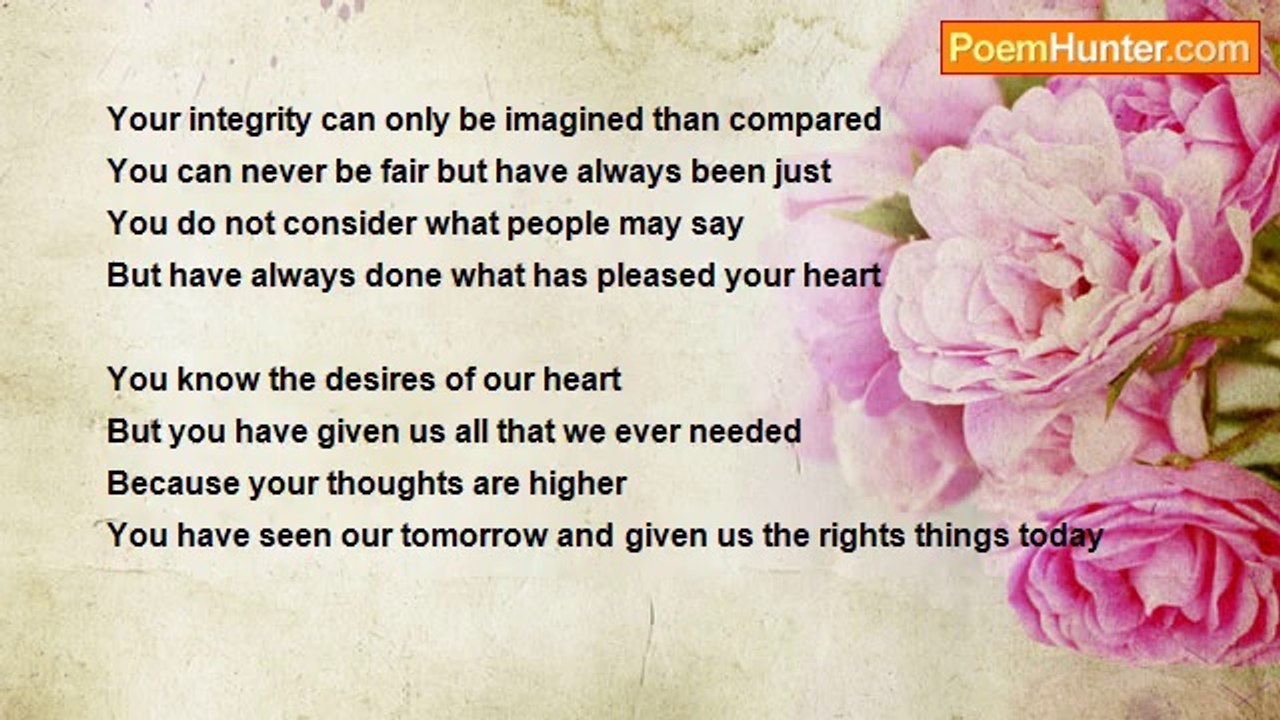 PoemHunter.com

Your integrity can only be imagined than compared
You can never be fair but have always been just
You do not consider what people may say
But have always done what has pleased your heart

You know the desires of our heart
But you have given us all that we ever needed
Because your thoughts are higher
You have seen our tomorrow and given us the rights things today